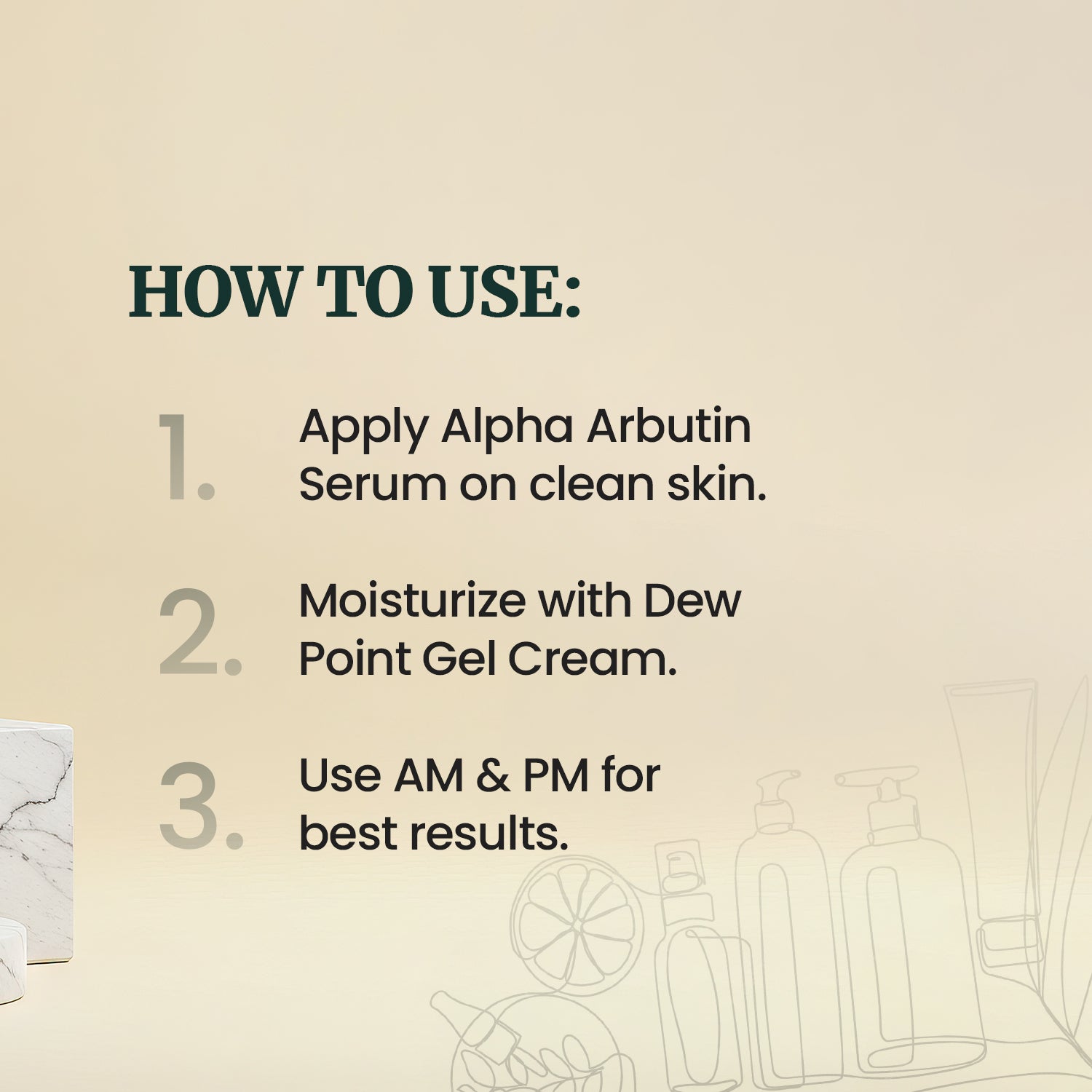 HOW TO USE:

1. Apply Alpha Arbutin Serum on clean skin.

2. Moisturize with Dew Point Gel Cream.

3. Use AM & PM for best results.